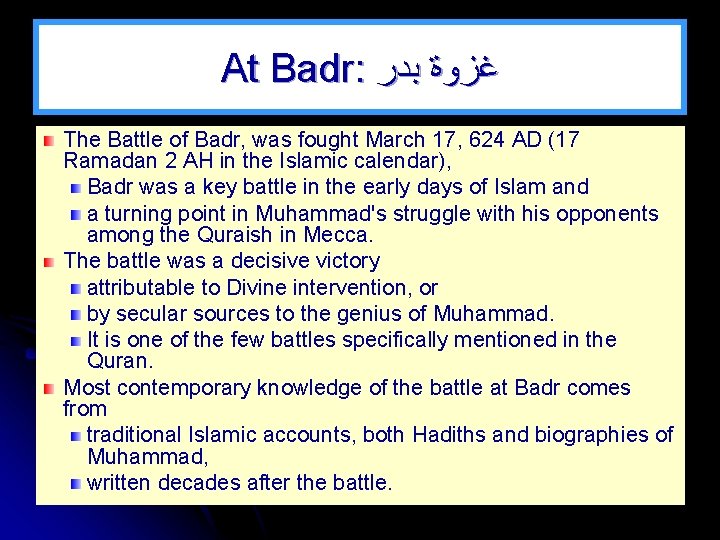 At Badr: غزوة بدر

The Battle of Badr, was fought March 17, 624 AD (17 Ramadan 2 AH in the Islamic calendar),

Badr was a key battle in the early days of Islam and

a turning point in Muhammad's struggle with his opponents among the Quraish in Mecca.

The battle was a decisive victory

attributable to Divine intervention, or

by secular sources to the genius of Muhammad.

It is one of the few battles specifically mentioned in the Quran.

Most contemporary knowledge of the battle at Badr comes from

traditional Islamic accounts, both Hadiths and biographies of Muhammad,

written decades after the battle.